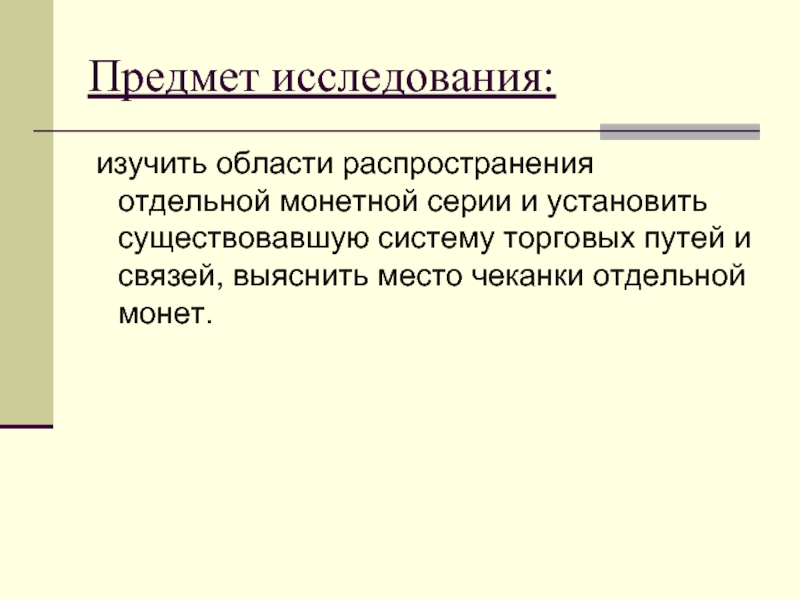 Предмет исследования:

изучить области распространения отдельной монетной серии и установить существовавшую систему торговых путей и связей, выяснить место чеканки отдельной монет.